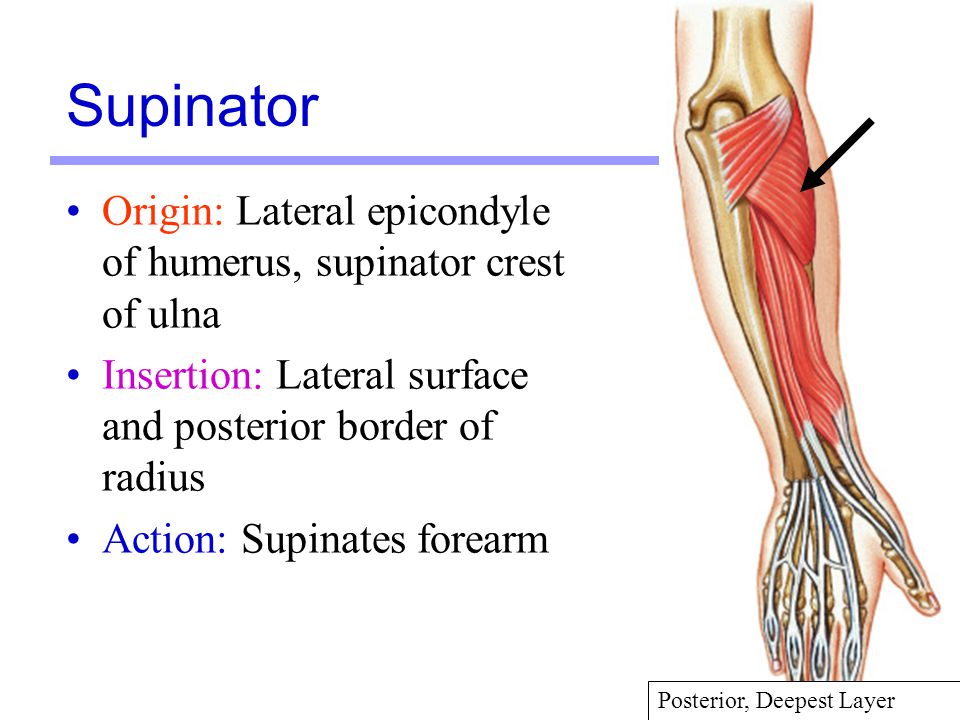 Supinator

• Origin: Lateral epicondyle of humerus, supinator crest of ulna
• Insertion: Lateral surface and posterior border of radius
• Action: Supinates forearm

Posterior, Deepest Layer